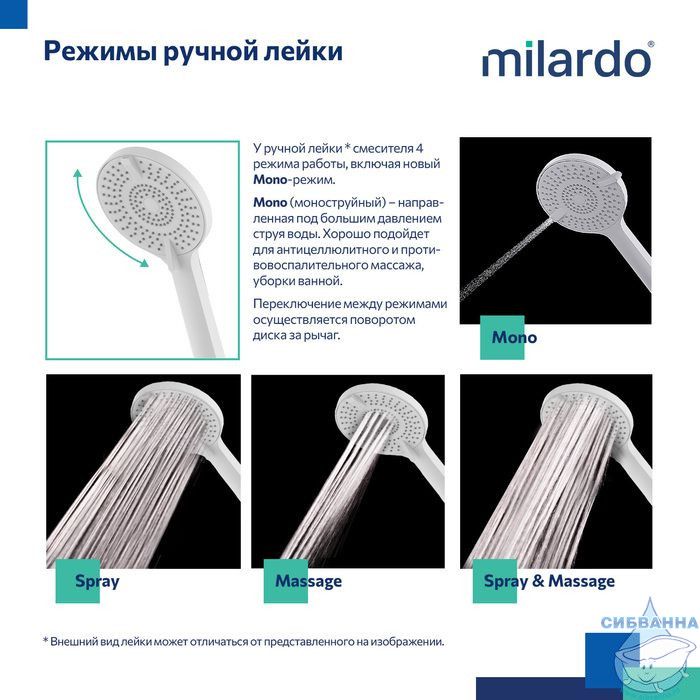 Режимы ручной лейки

milardo®

У ручной лейки * смесителя 4 режима работы, включая новый Mono-режим.

Mono (моноструйный) – направленная под большим давлением струя воды. Хорошо подойдет для антицеллюлитного и противовоспалительного массажа, уборки ванной.

Переключение между режимами осуществляется поворотом диска за рычаг.

Mono

Spray

Massage

Spray & Massage

СИБВАННА

* Внешний вид лейки может отличаться от представленного на изображении.